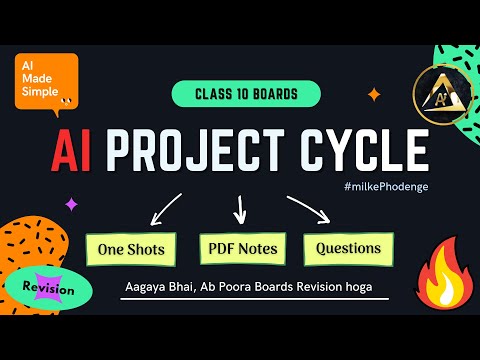 AI Made Simple

CLASS 10 BOARDS

AI

AI PROJECT CYCLE

#milkePhodenge

One Shots

PDF Notes

Questions

Revision

Aagaya Bhai, Ab Poora Boards Revision hoga